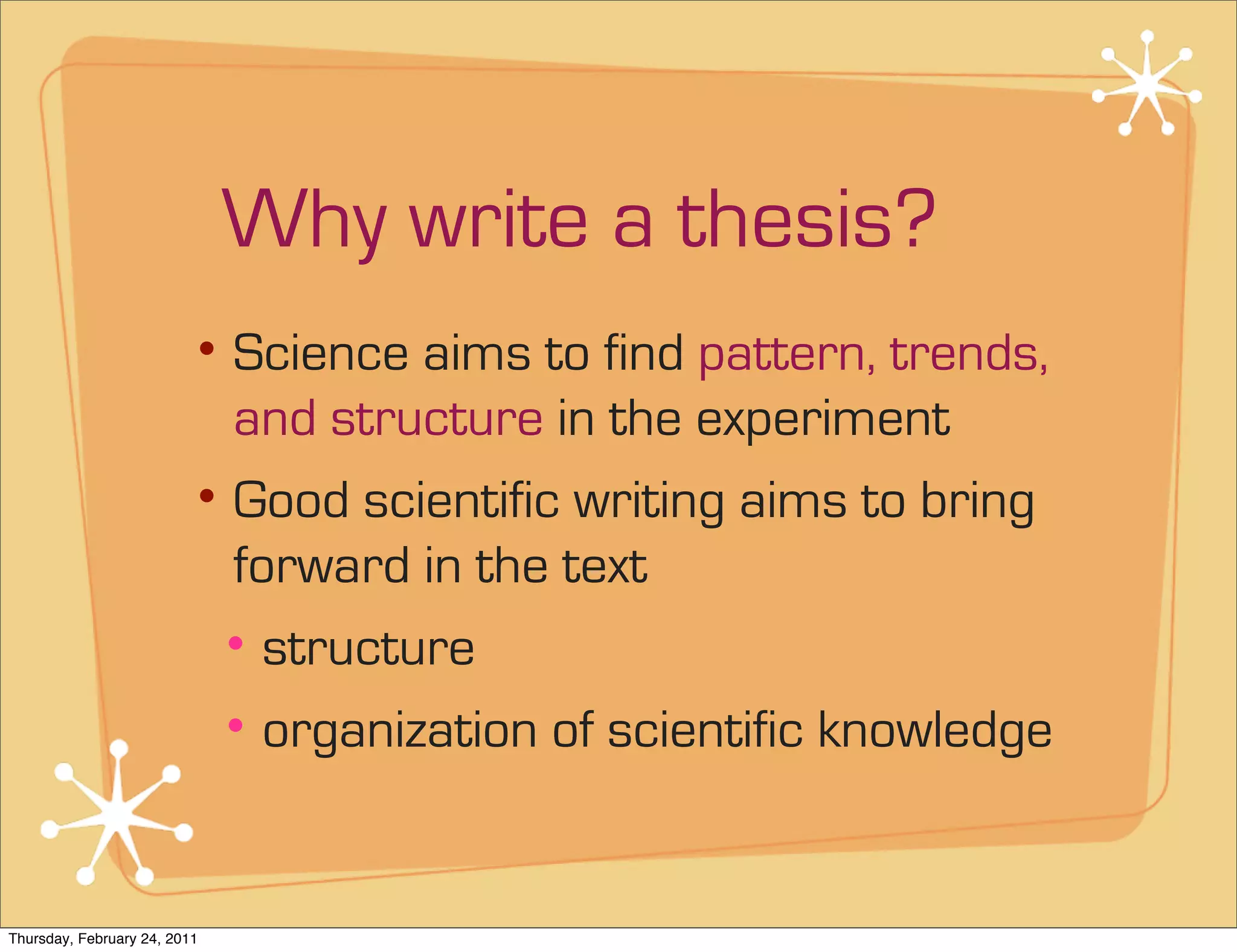 Why write a thesis?

• Science aims to find pattern, trends, and structure in the experiment

• Good scientific writing aims to bring forward in the text

• structure

• organization of scientific knowledge

Thursday, February 24, 2011